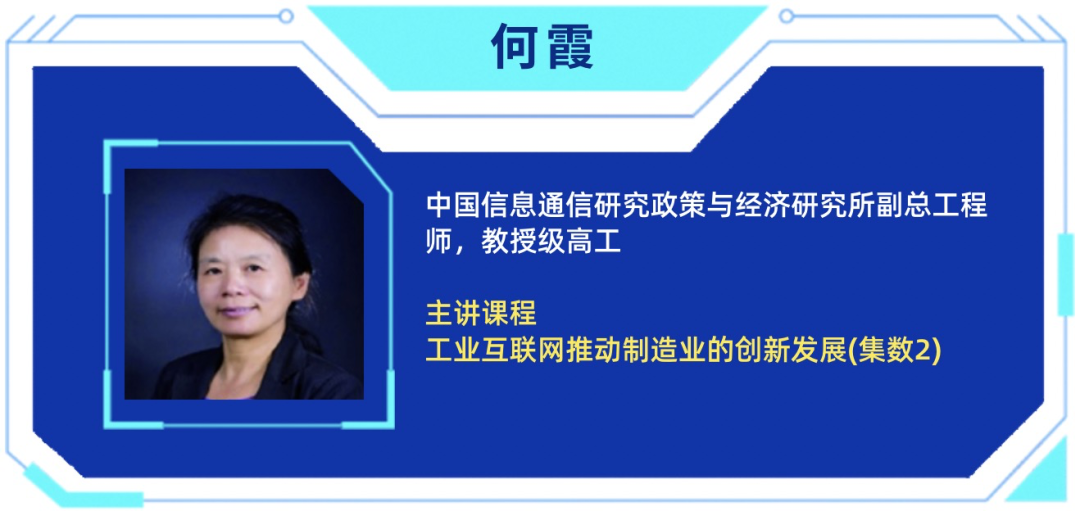 何霞

中国信息通信研究政策与经济研究所副总工程师，教授级高工

主讲课程
工业互联网推动制造业的创新发展(集数2)